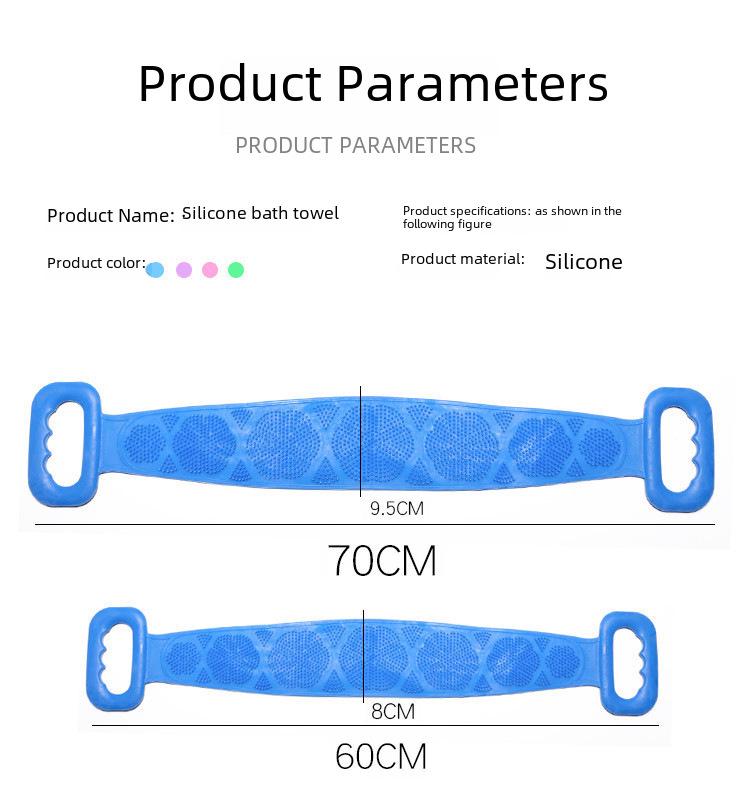 Product Parameters

PRODUCT PARAMETERS

Product Name: Silicone bath towel

Product specifications: as shown in the following figure

Product color:

Product material: Silicone

9.5CM

70CM

8CM

60CM